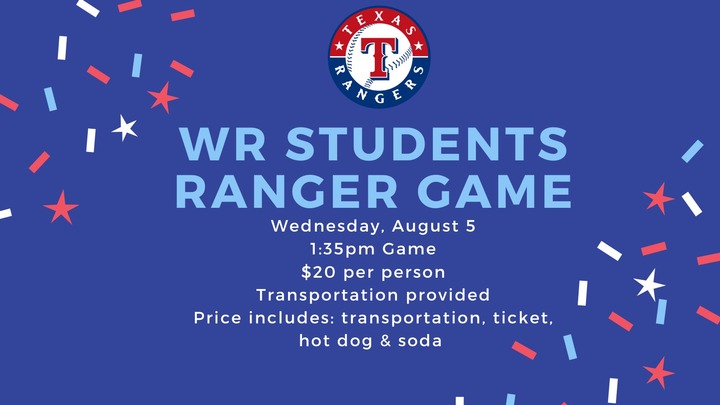 TEXAS
T
RANGERS

WR STUDENTS RANGER GAME

Wednesday, August 5
1:35pm Game
\$20 per person
Transportation provided
Price includes: transportation, ticket, hot dog & soda